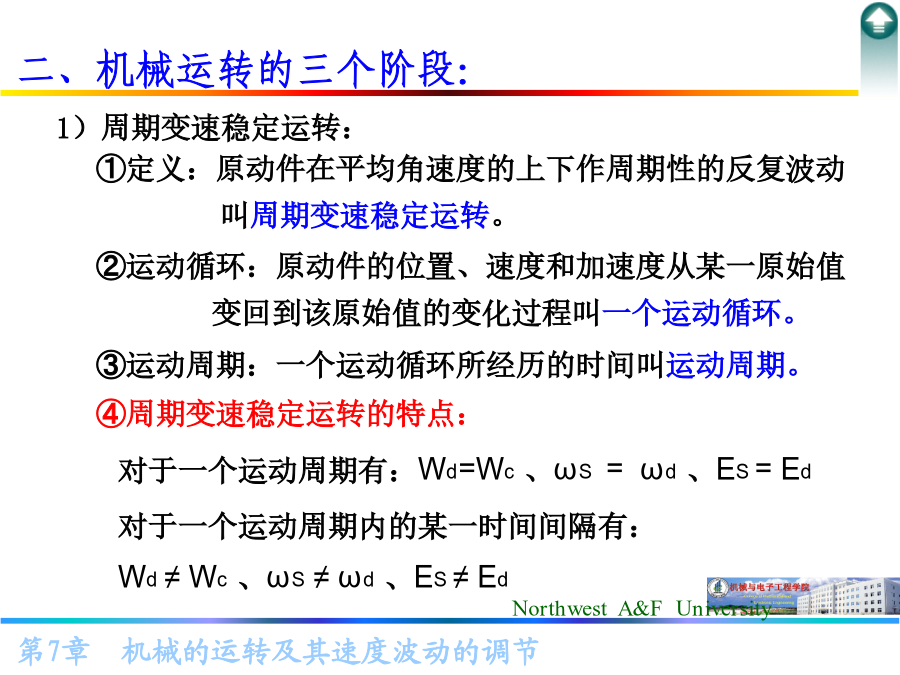 二、机械运转的三个阶段:

1）周期变速稳定运转：

①定义：原动件在平均角速度的上下作周期性的反复波动叫周期变速稳定运转。

②运动循环：原动件的位置、速度和加速度从某一原始值变回到该原始值的变化过程叫一个运动循环。

③运动周期：一个运动循环所经历的时间叫运动周期。

④周期变速稳定运转的特点：

对于一个运动周期有：$W_d=W_c$ 、$\omega_S = \omega_d$ 、$E_S = E_d$

对于一个运动周期内的某一时间间隔有：

$W_d \neq W_c$ 、$\omega_S \neq \omega_d$ 、$E_S \neq E_d$

机械与电子工程学院

Northwest A&F University

第7章　机械的运转及其速度波动的调节